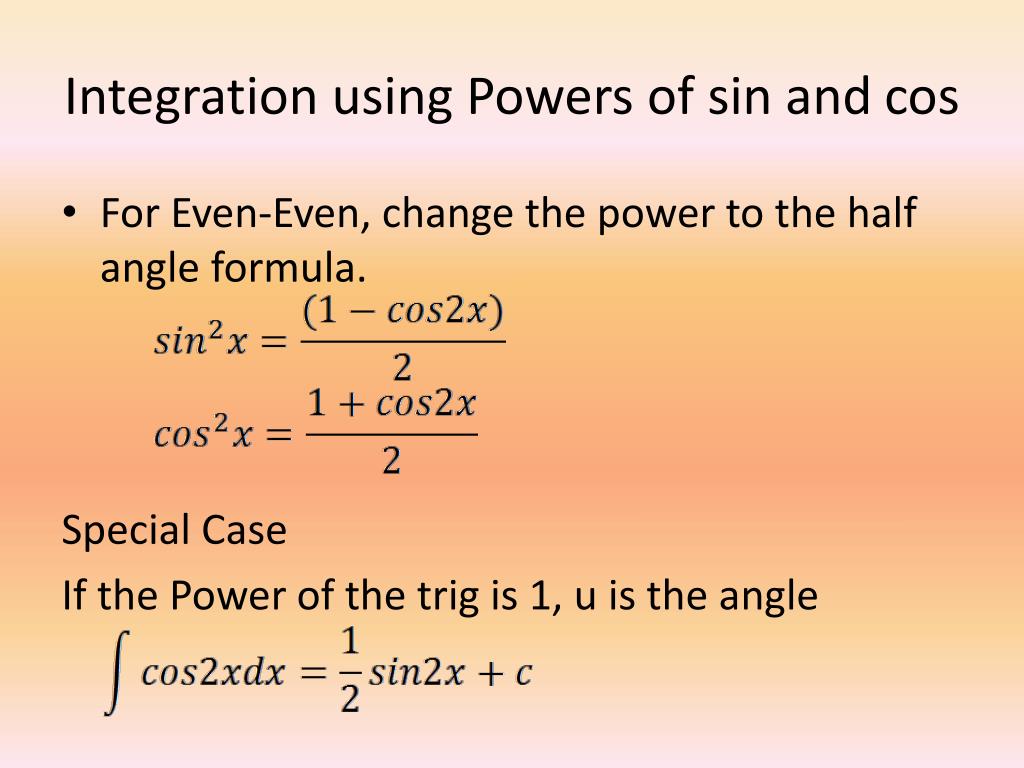 Integration using Powers of sin and cos

• For Even-Even, change the power to the half angle formula.

$sin^2x = \frac{(1 - cos2x)}{2}$

$cos^2x = \frac{1 + cos2x}{2}$

Special Case

If the Power of the trig is 1, u is the angle

$\int cos2xdx = \frac{1}{2}sin2x + c$